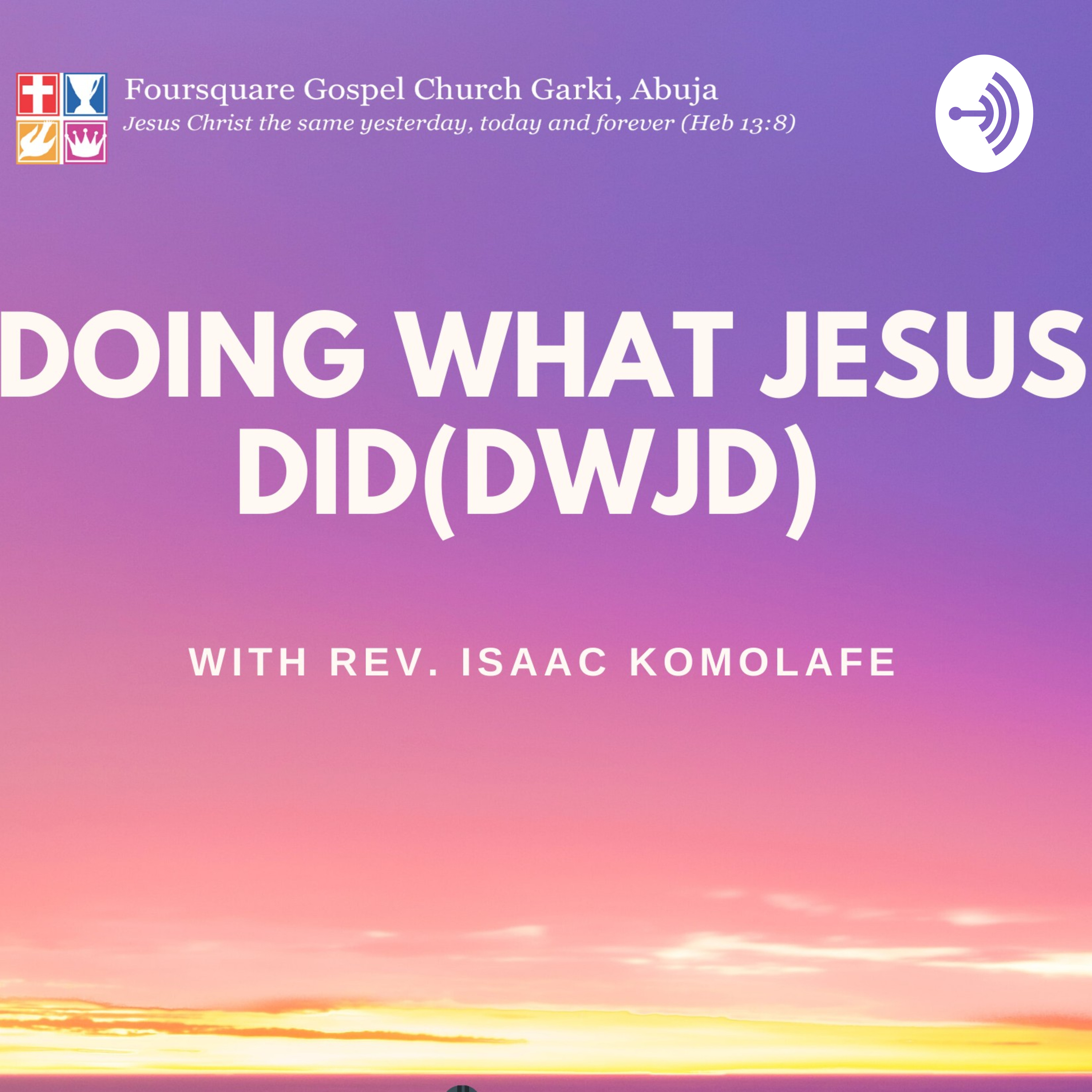 Foursquare Gospel Church Garki, Abuja
Jesus Christ the same yesterday, today and forever (Heb 13:8)

DOING WHAT JESUS DID(DWJD)

WITH REV. ISAAC KOMOLAFE